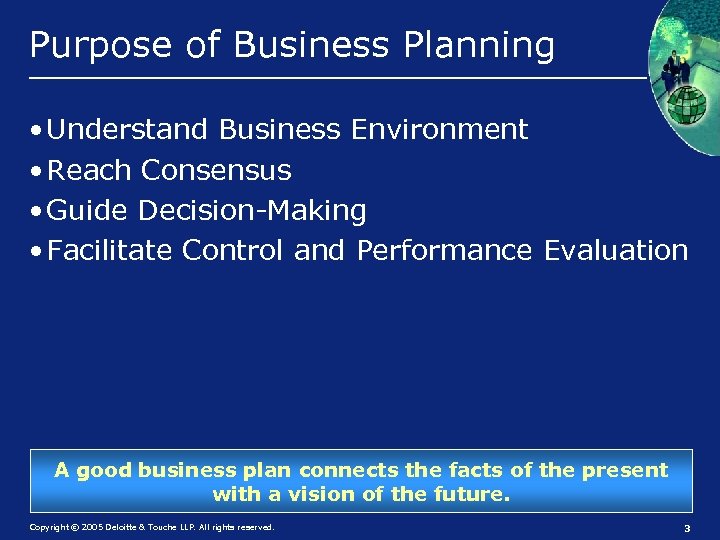 Purpose of Business Planning

• Understand Business Environment
• Reach Consensus
• Guide Decision-Making
• Facilitate Control and Performance Evaluation

A good business plan connects the facts of the present with a vision of the future.

Copyright © 2005 Deloitte & Touche LLP. All rights reserved.

3